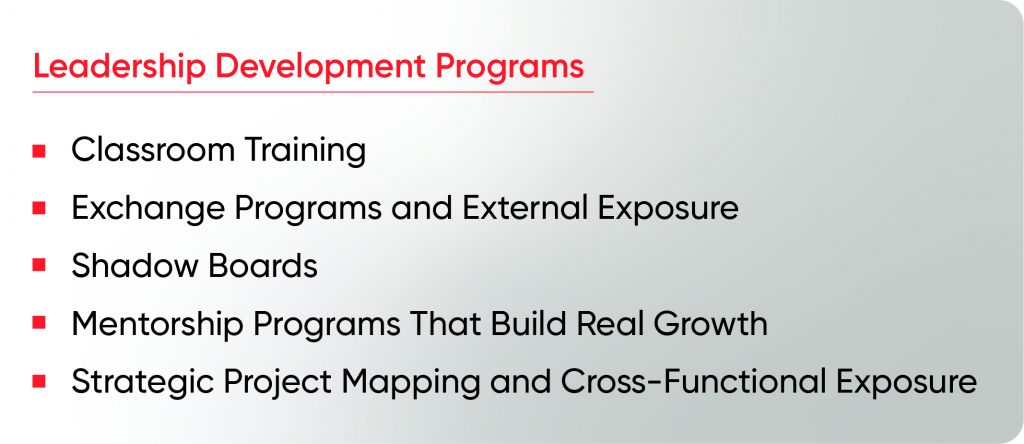 Leadership Development Programs

- Classroom Training
- Exchange Programs and External Exposure
- Shadow Boards
- Mentorship Programs That Build Real Growth
- Strategic Project Mapping and Cross-Functional Exposure